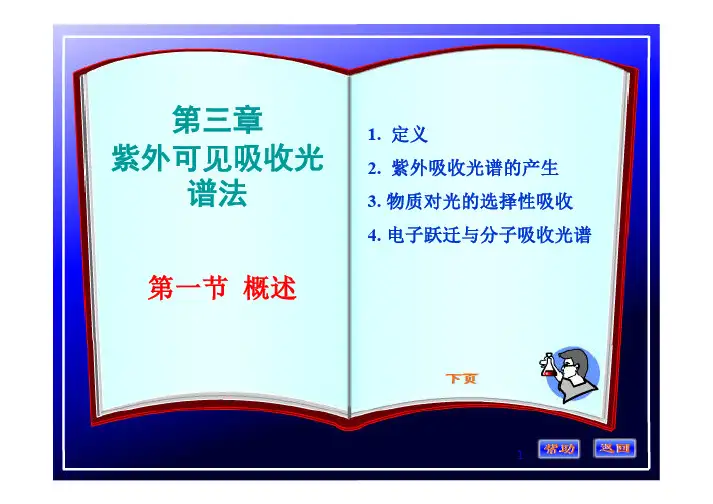 第三章
紫外可见吸收光谱法

第一节 概述

1. 定义
2. 紫外吸收光谱的产生
3. 物质对光的选择性吸收
4. 电子跃迁与分子吸收光谱

下页

1

帮助 返回